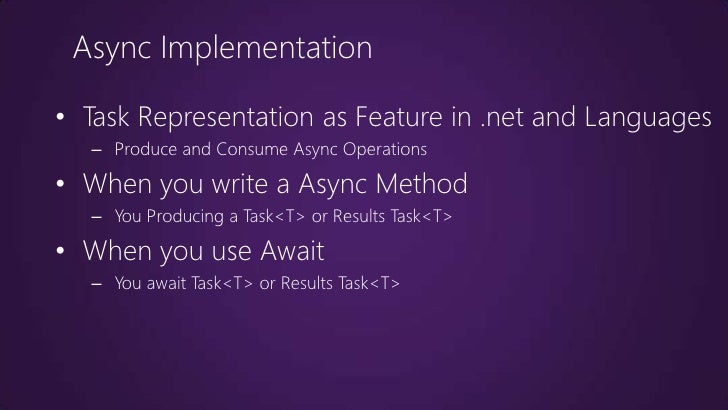 Async Implementation

• Task Representation as Feature in .net and Languages
– Produce and Consume Async Operations

• When you write a Async Method
– You Producing a Task<T> or Results Task<T>

• When you use Await
– You await Task<T> or Results Task<T>